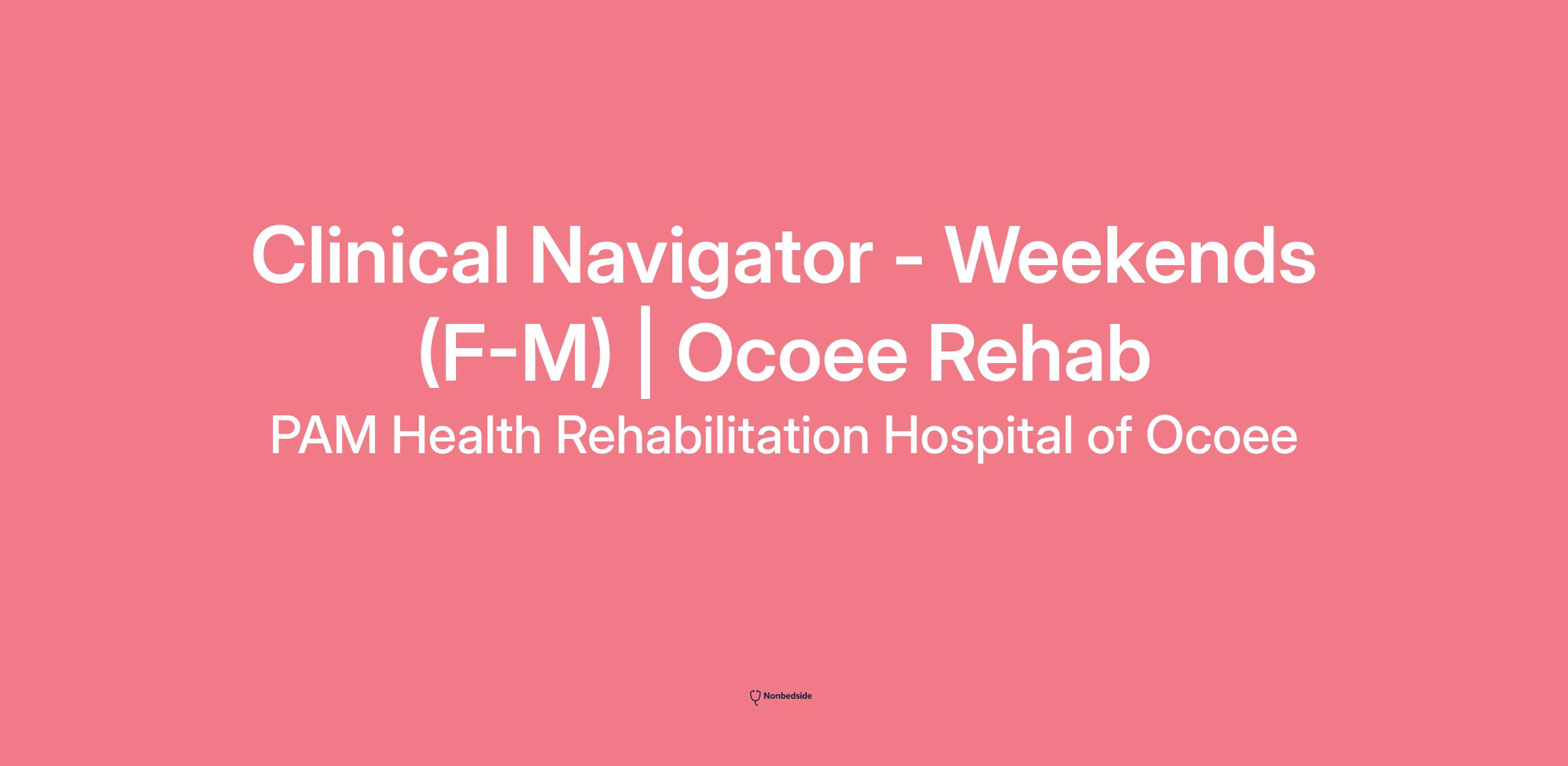 Clinical Navigator - Weekends (F-M) | Ocoee Rehab

PAM Health Rehabilitation Hospital of Ocoee

Nonbedside